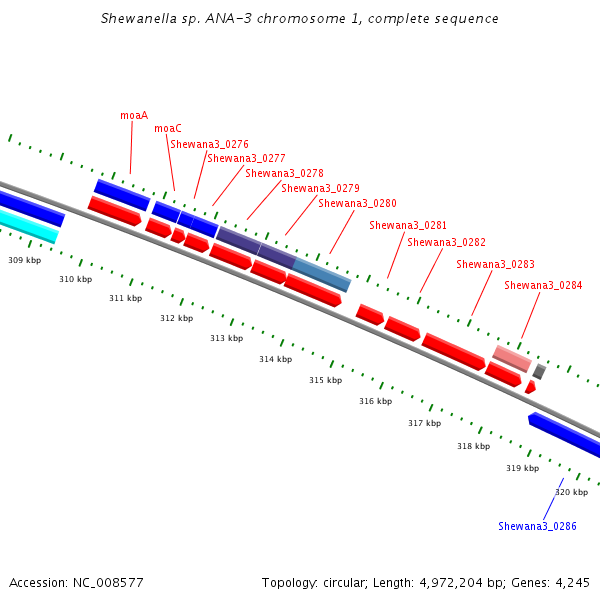 Shewanella sp. ANA-3 chromosome 1, complete sequence

moaA
moaC
Shewana3_0276
Shewana3_0277
Shewana3_0278
Shewana3_0279
Shewana3_0280
Shewana3_0281
Shewana3_0282
Shewana3_0283
Shewana3_0284

309 kbp
310 kbp
311 kbp
312 kbp
313 kbp
314 kbp
315 kbp
316 kbp
317 kbp
318 kbp
319 kbp
320 kbp

Shewana3_0286

Accession: NC_008577

Topology: circular; Length: 4,972,204 bp; Genes: 4,245